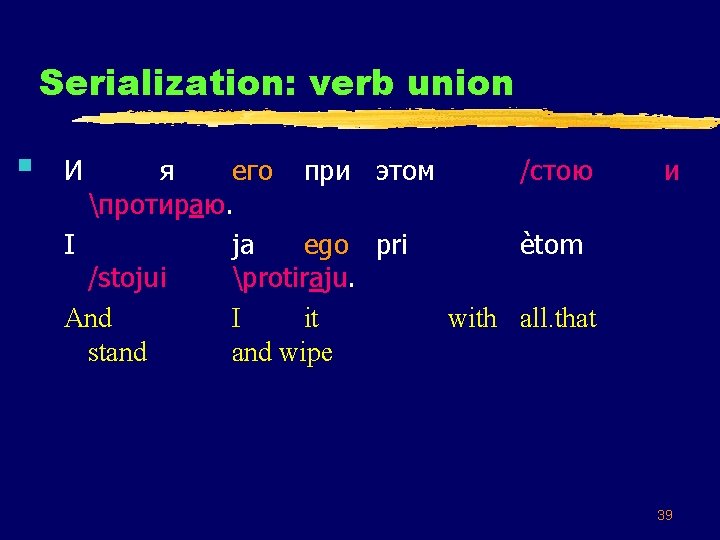 Serialization: verb union

И я его при этом /стою и \протираю.

I ja ego pri ètom /stojui \protiraju.

And I it with all.that stand and wipe

39